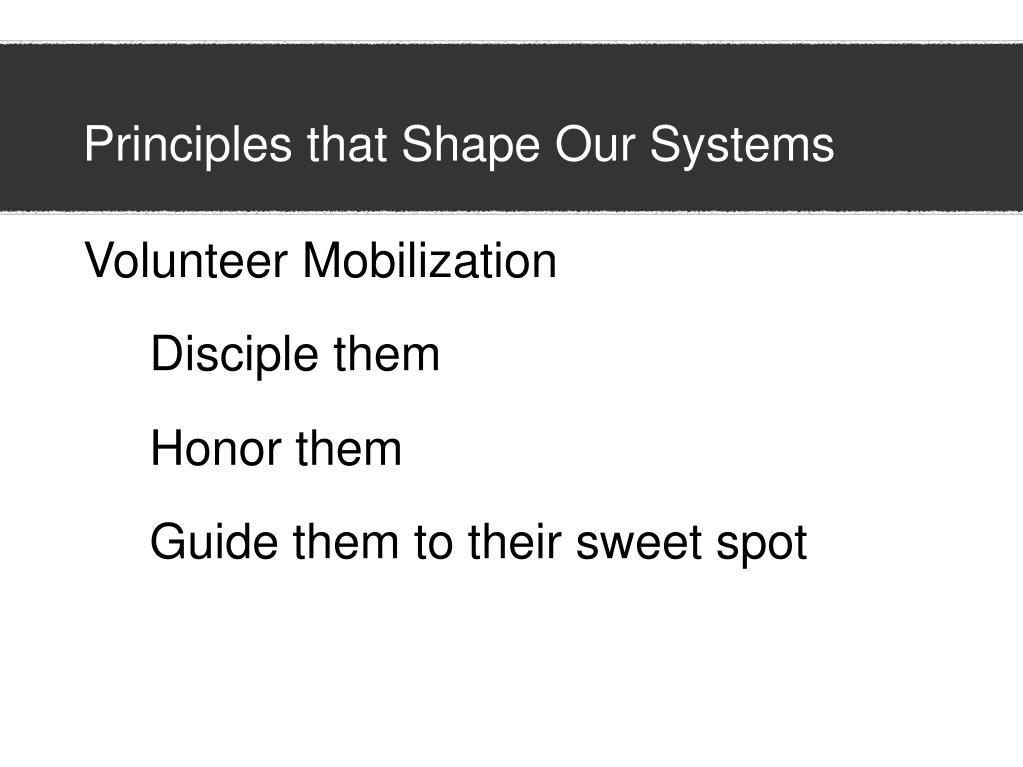 Principles that Shape Our Systems

Volunteer Mobilization

Disciple them

Honor them

Guide them to their sweet spot